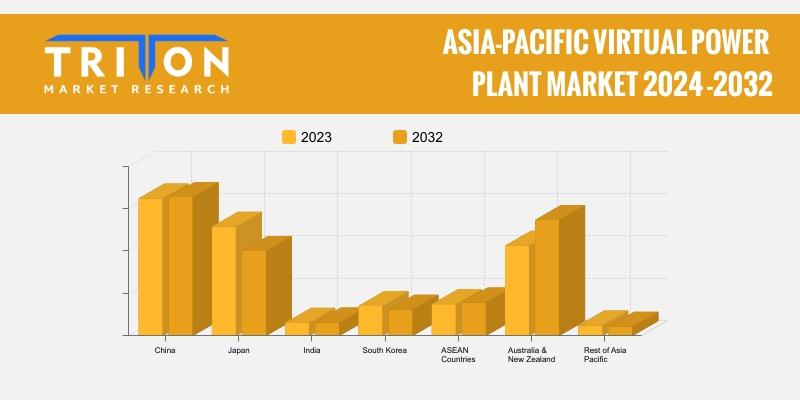 TRITON
MARKET RESEARCH

ASIA-PACIFIC VIRTUAL POWER PLANT MARKET 2024-2032

2023
2032

China
Japan
India
South Korea
ASEAN Countries
Australia & New Zealand
Rest of Asia Pacific